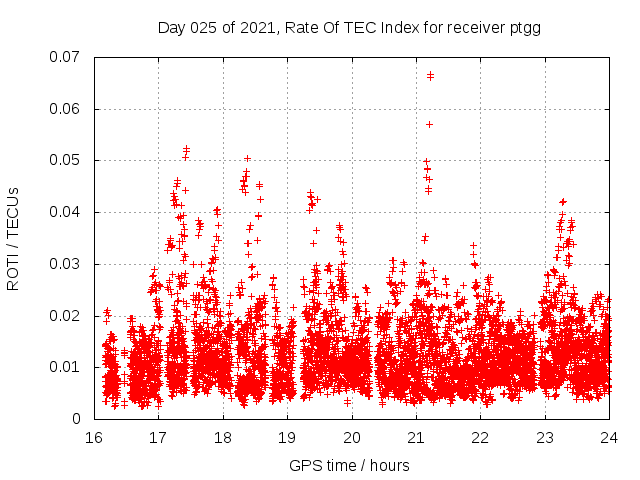 Day 025 of 2021, Rate Of TEC Index for receiver ptgg

ROTI / TECUs

0.07
0.06
0.05
0.04
0.03
0.02
0.01
0

16 17 18 19 20 21 22 23 24

GPS time / hours